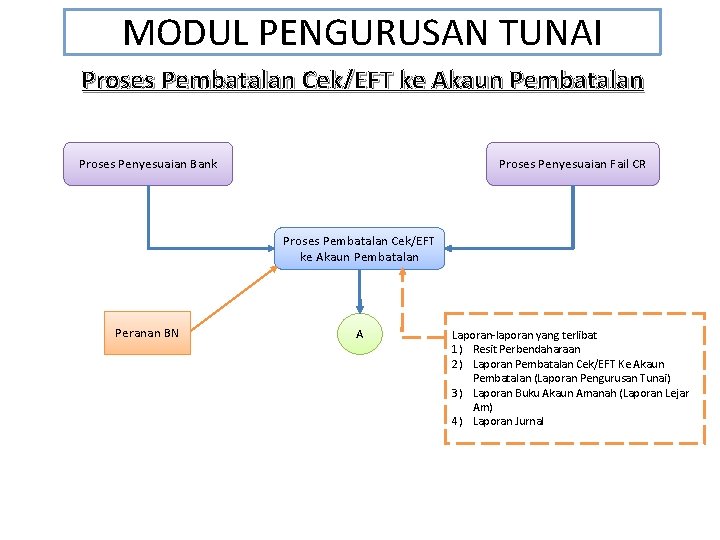 MODUL PENGURUSAN TUNAI

Proses Pembatalan Cek/EFT ke Akaun Pembatalan

Proses Penyesuaian Bank

Proses Penyesuaian Fail CR

Proses Pembatalan Cek/EFT ke Akaun Pembatalan

Peranan BN

A

Laporan-laporan yang terlibat
1) Resit Perbendaharaan
2) Laporan Pembatalan Cek/EFT Ke Akaun Pembatalan (Laporan Pengurusan Tunai)
3) Laporan Buku Akaun Amanah (Laporan Lejar Am)
4) Laporan Jurnal